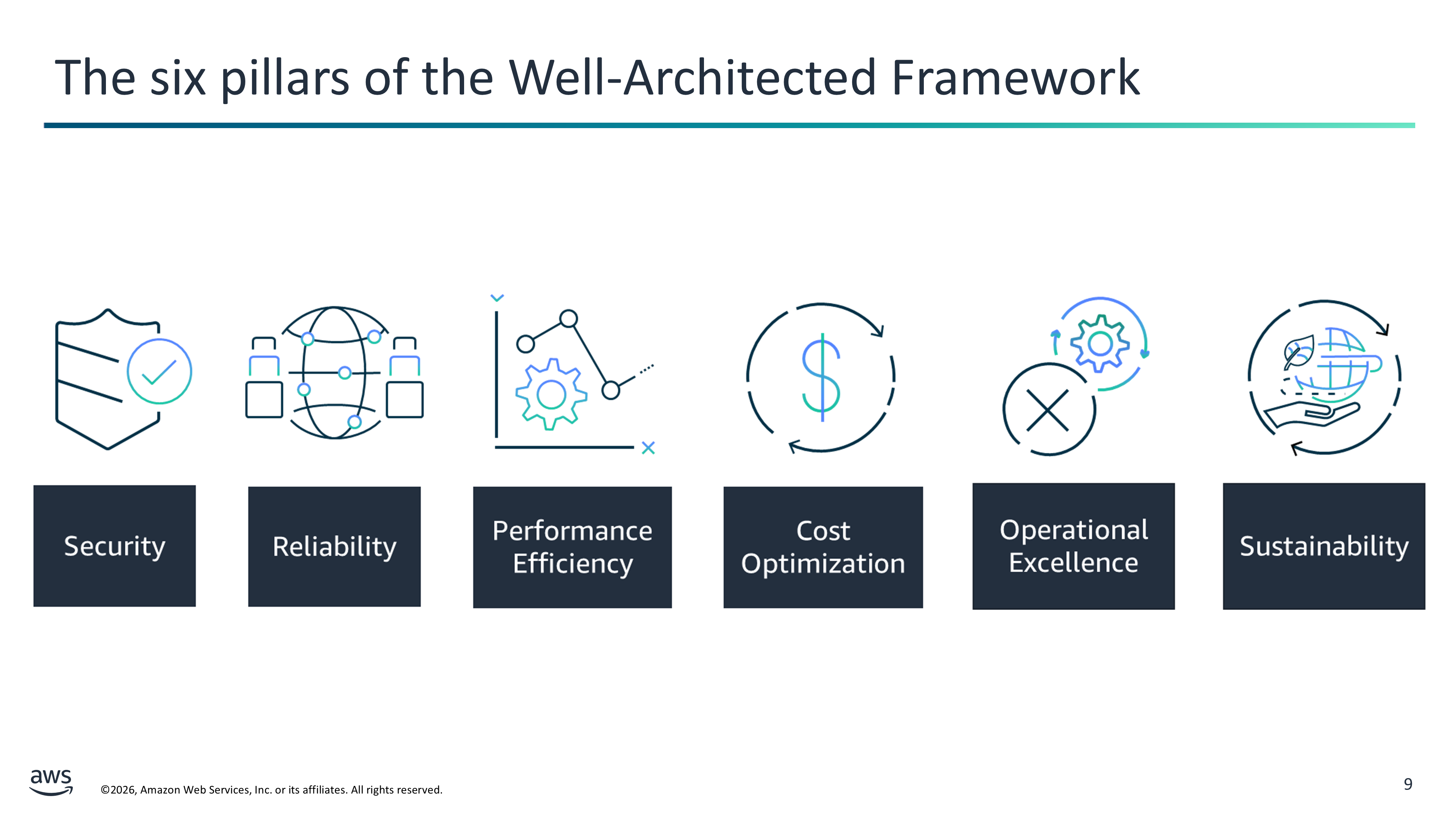 The six pillars of the Well-Architected Framework

Security

Reliability

Performance Efficiency

Cost Optimization

Operational Excellence

Sustainability

aws

©2026, Amazon Web Services, Inc. or its affiliates. All rights reserved.

9